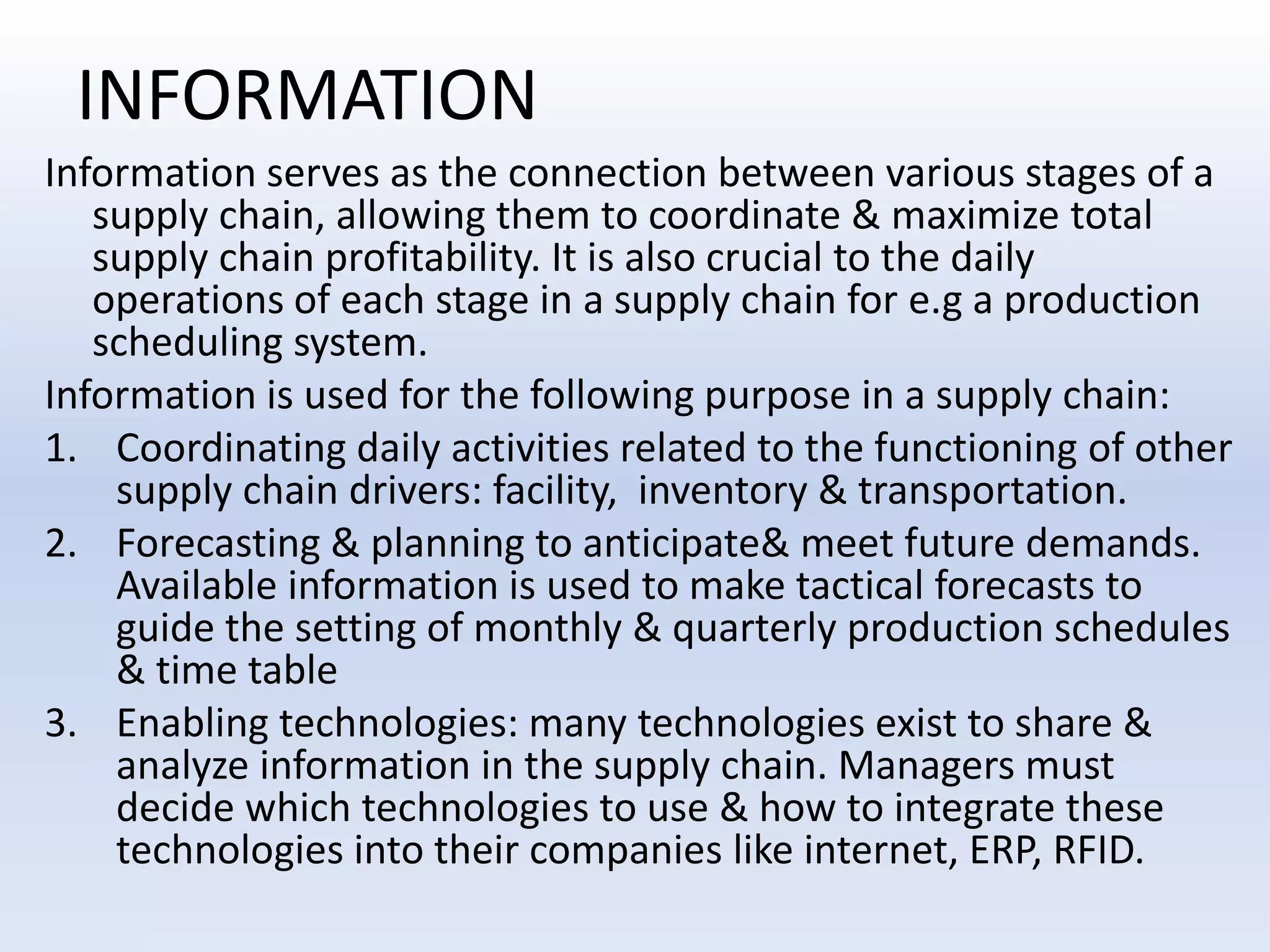 INFORMATION

Information serves as the connection between various stages of a supply chain, allowing them to coordinate & maximize total supply chain profitability. It is also crucial to the daily operations of each stage in a supply chain for e.g a production scheduling system.

Information is used for the following purpose in a supply chain:

1. Coordinating daily activities related to the functioning of other supply chain drivers: facility,  inventory & transportation.
2. Forecasting & planning to anticipate& meet future demands. Available information is used to make tactical forecasts to guide the setting of monthly & quarterly production schedules & time table
3. Enabling technologies: many technologies exist to share & analyze information in the supply chain. Managers must decide which technologies to use & how to integrate these technologies into their companies like internet, ERP, RFID.